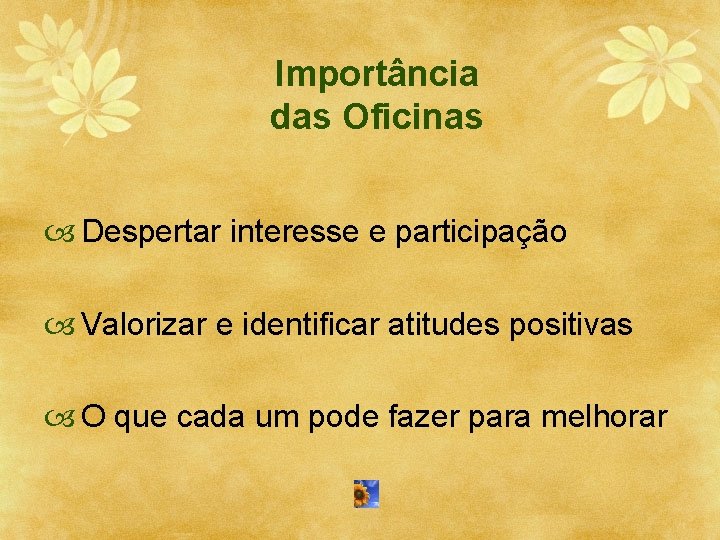 Importância das Oficinas

Despertar interesse e participação

Valorizar e identificar atitudes positivas

O que cada um pode fazer para melhorar